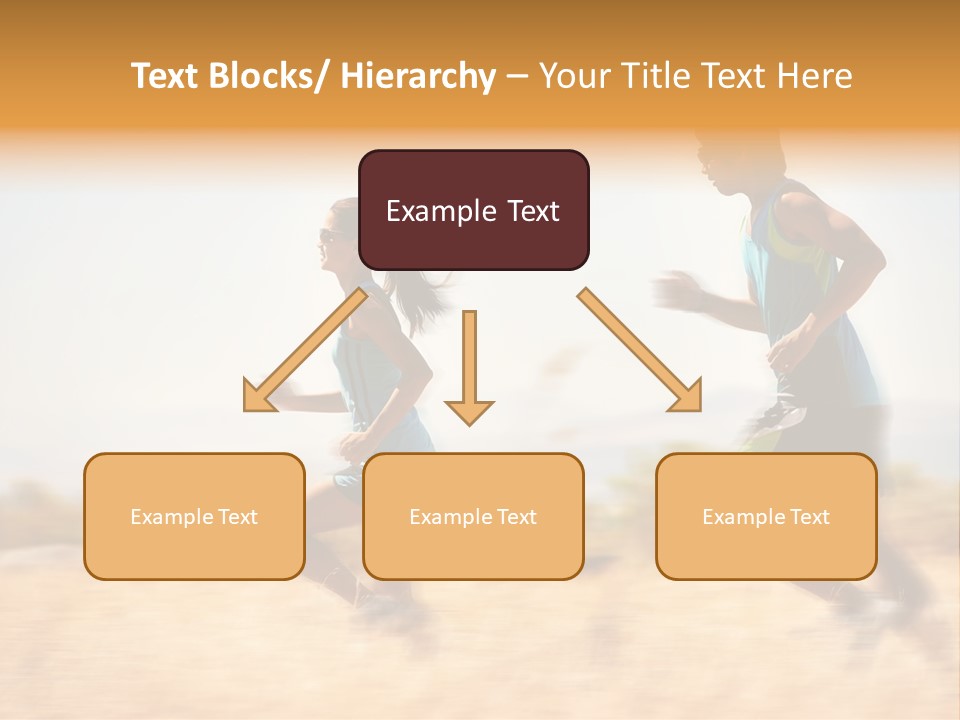 Text Blocks/ Hierarchy – Your Title Text Here

Example Text

Example Text

Example Text

Example Text